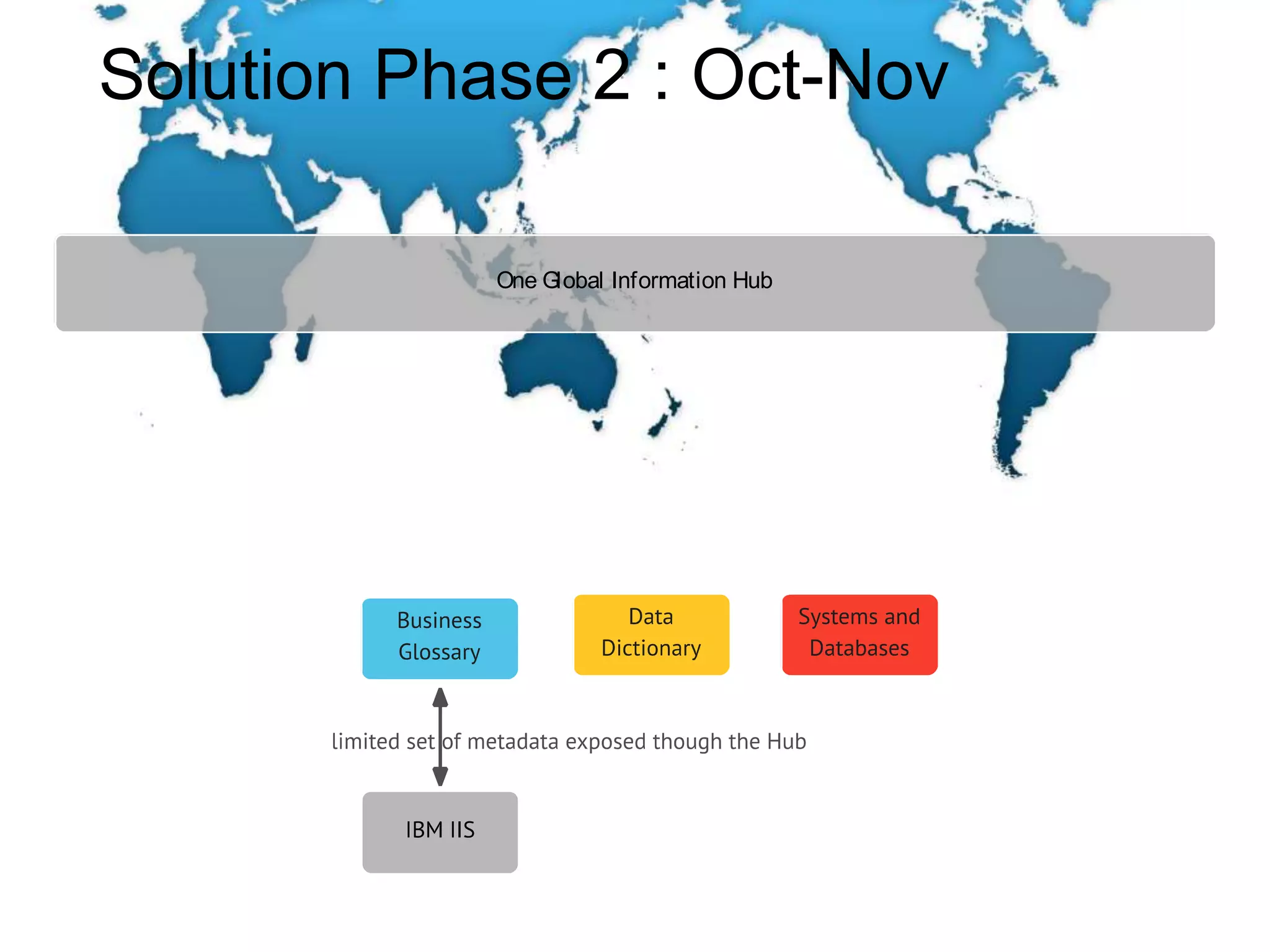 Solution Phase 2 : Oct-Nov

One Global Information Hub

Business Glossary

Data Dictionary

Systems and Databases

limited set of metadata exposed though the Hub

IBM IIS